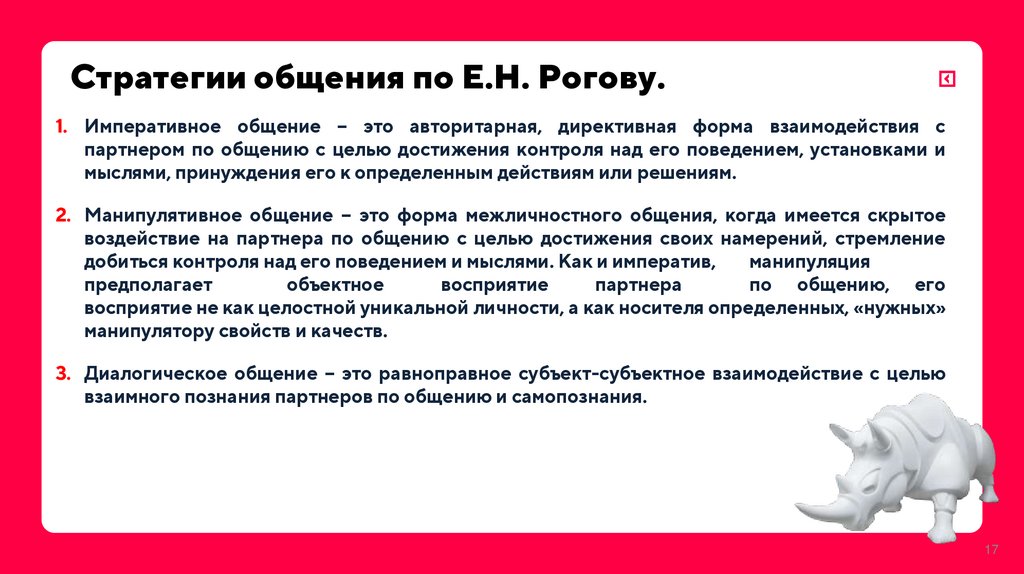 Стратегии общения по Е.Н. Рогову.

1. Императивное общение – это авторитарная, директивная форма взаимодействия с партнером по общению с целью достижения контроля над его поведением, установками и мыслями, принуждения его к определенным действиям или решениям.

2. Манипулятивное общение – это форма межличностного общения, когда имеется скрытое воздействие на партнера по общению с целью достижения своих намерений, стремление добиться контроля над его поведением и мыслями. Как и императив, манипуляция предполагает объектное восприятие партнера по общению, его восприятие не как целостной уникальной личности, а как носителя определенных, «нужных» манипулятору свойств и качеств.

3. Диалогическое общение – это равноправное субъект-субъектное взаимодействие с целью взаимного познания партнеров по общению и самопознания.

17